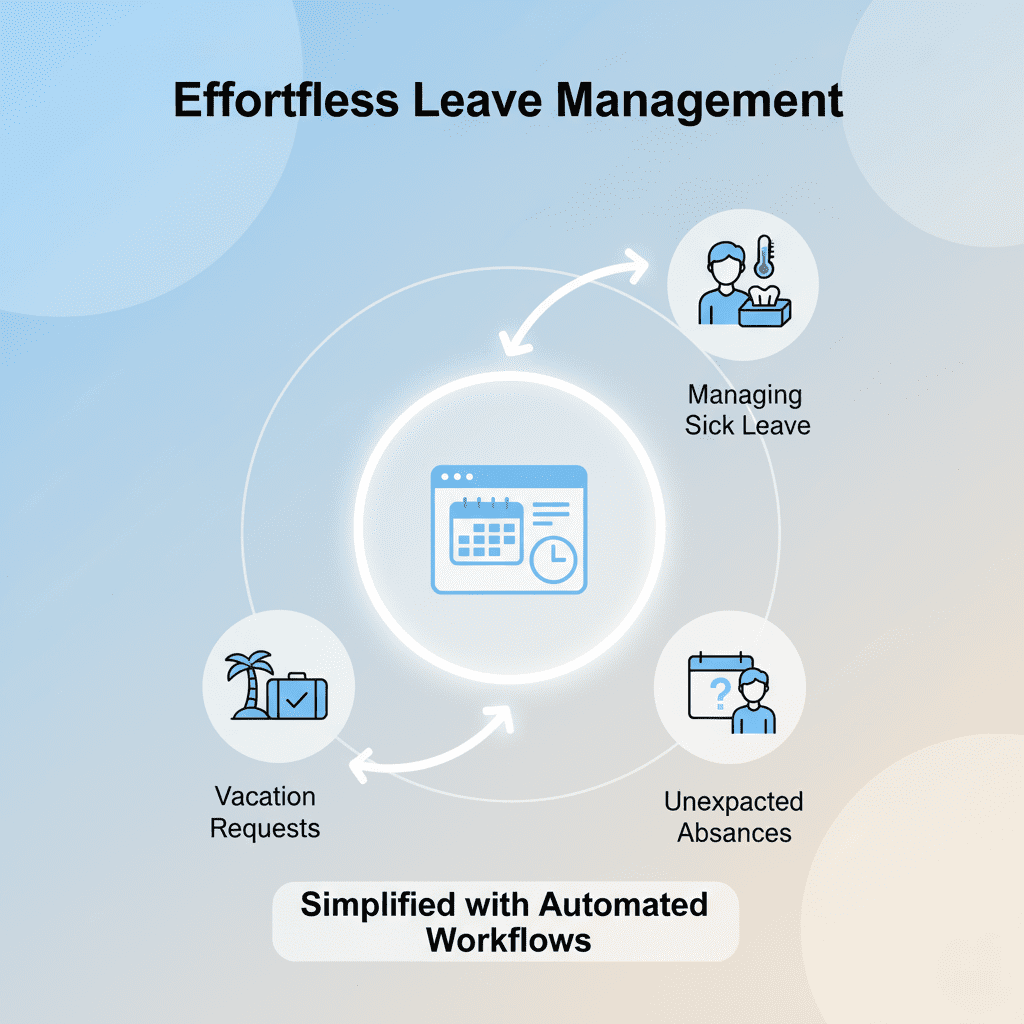 Effortless Leave Management

Managing Sick Leave

Vacation Requests

Unexpacted Absances

Simplified with Automated Workflows